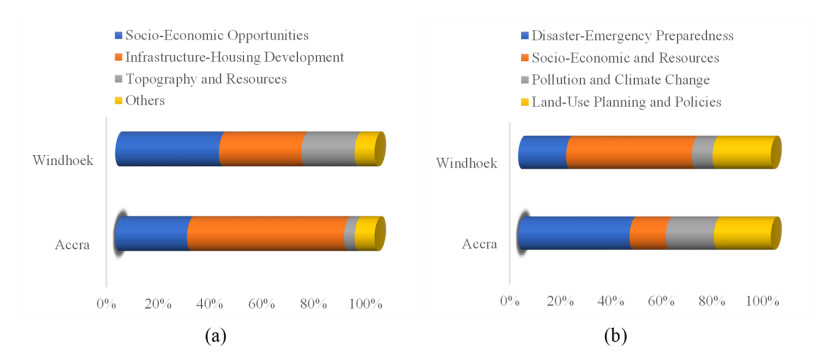 Socio-Economic Opportunities
Infrastructure-Housing Development
Topography and Resources
Others

Windhoek

Accra

0% 20% 40% 60% 80% 100%

(a)

Disaster-Emergency Preparedness
Socio-Economic and Resources
Pollution and Climate Change
Land-Use Planning and Policies

Windhoek

Accra

0% 20% 40% 60% 80% 100%

(b)